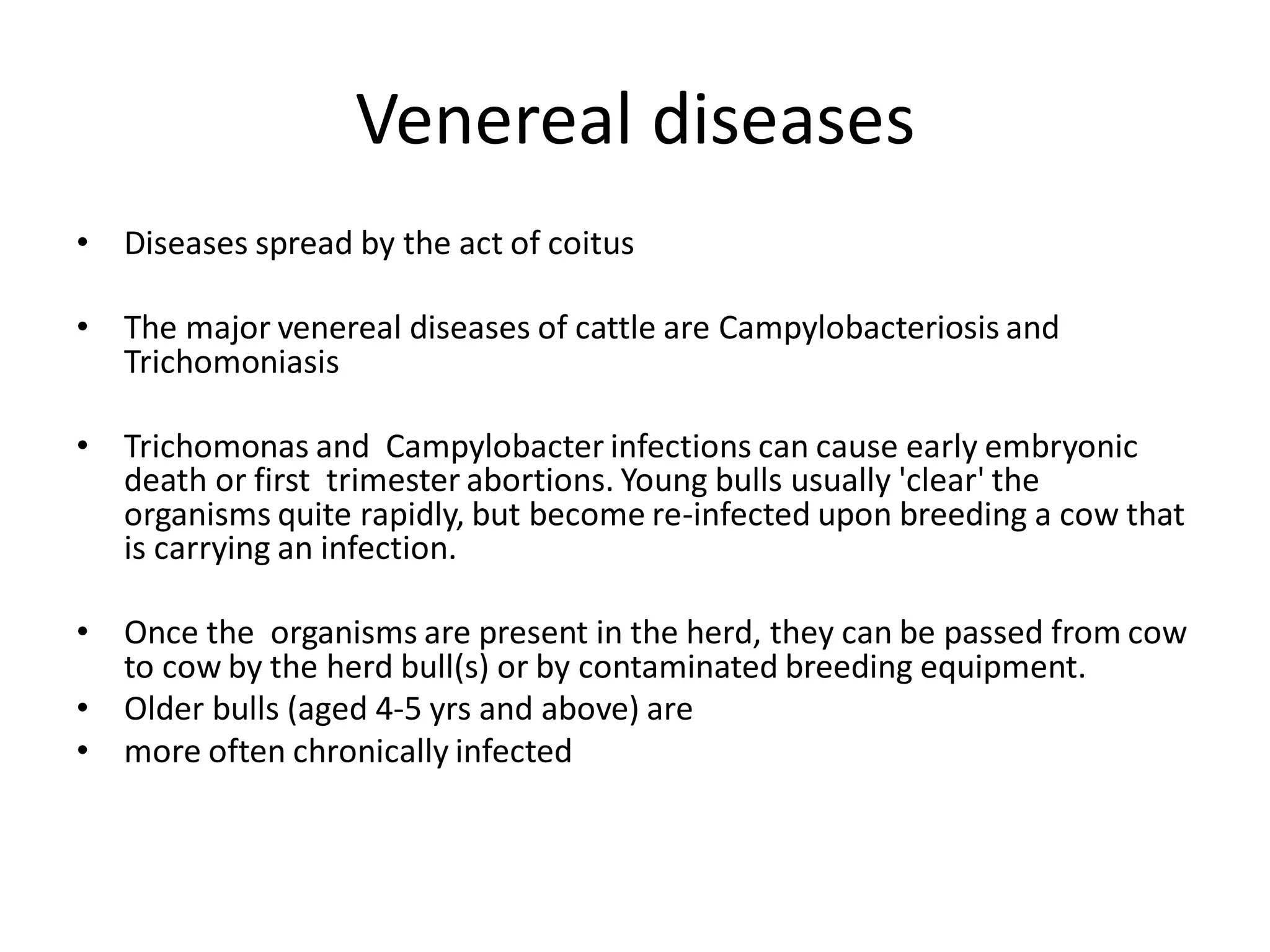 Venereal diseases

• Diseases spread by the act of coitus

• The major venereal diseases of cattle are Campylobacteriosis and Trichomoniasis

• Trichomonas and Campylobacter infections can cause early embryonic death or first trimester abortions. Young bulls usually 'clear' the organisms quite rapidly, but become re-infected upon breeding a cow that is carrying an infection.

• Once the organisms are present in the herd, they can be passed from cow to cow by the herd bull(s) or by contaminated breeding equipment.
• Older bulls (aged 4-5 yrs and above) are
• more often chronically infected